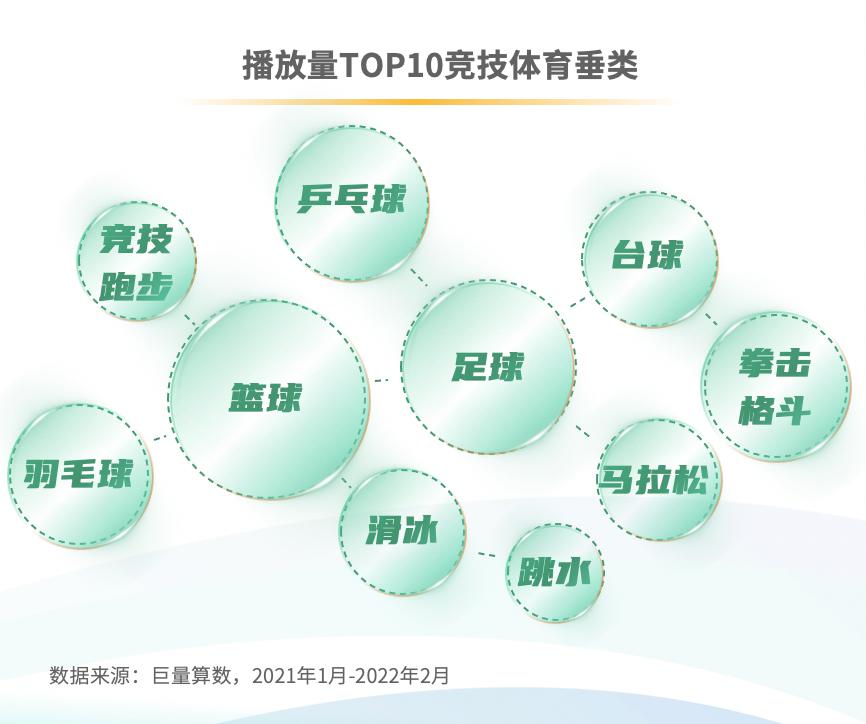 播放量TOP10竞技体育垂类

乒乓球

竞技跑步

台球

篮球

足球

拳击格斗

羽毛球

马拉松

滑冰

跳水

数据来源：巨量算数，2021年1月-2022年2月